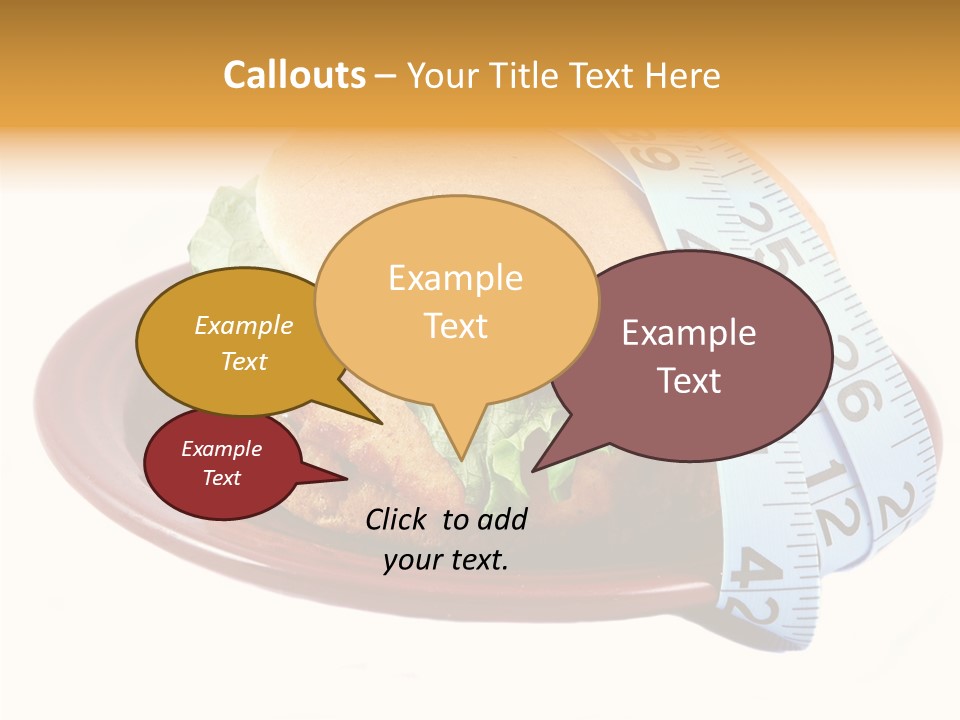 Callouts – Your Title Text Here

Example Text

Example Text

Example Text

Example Text

Click to add your text.